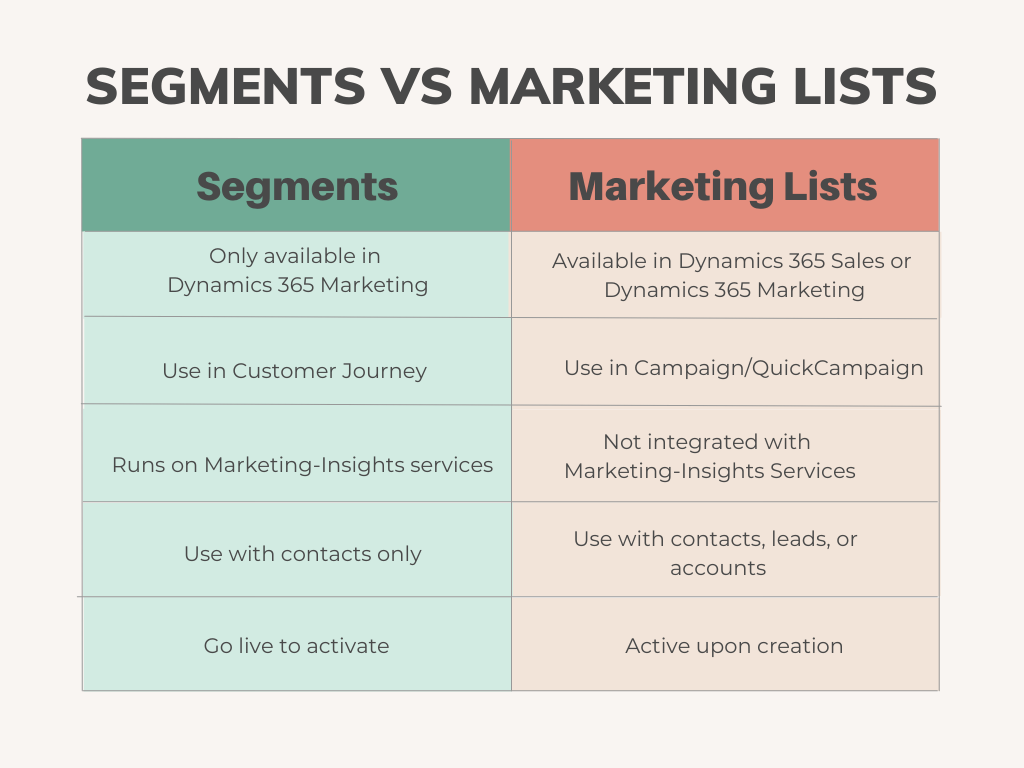 SEGMENTS VS MARKETING LISTS

| Segments | Marketing Lists |
|---|---|
| Only available in Dynamics 365 Marketing | Available in Dynamics 365 Sales or Dynamics 365 Marketing |
| Use in Customer Journey | Use in Campaign/QuickCampaign |
| Runs on Marketing-Insights services | Not integrated with Marketing-Insights Services |
| Use with contacts only | Use with contacts, leads, or accounts |
| Go live to activate | Active upon creation |